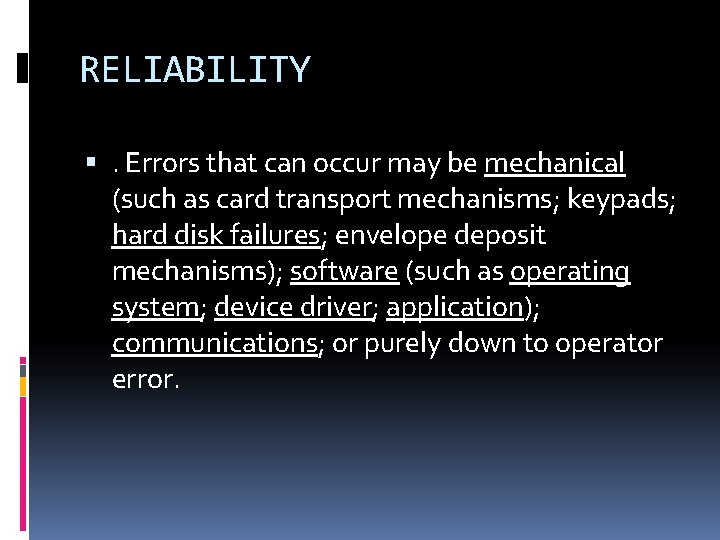 RELIABILITY

▪ . Errors that can occur may be mechanical (such as card transport mechanisms; keypads; hard disk failures; envelope deposit mechanisms); software (such as operating system; device driver; application); communications; or purely down to operator error.